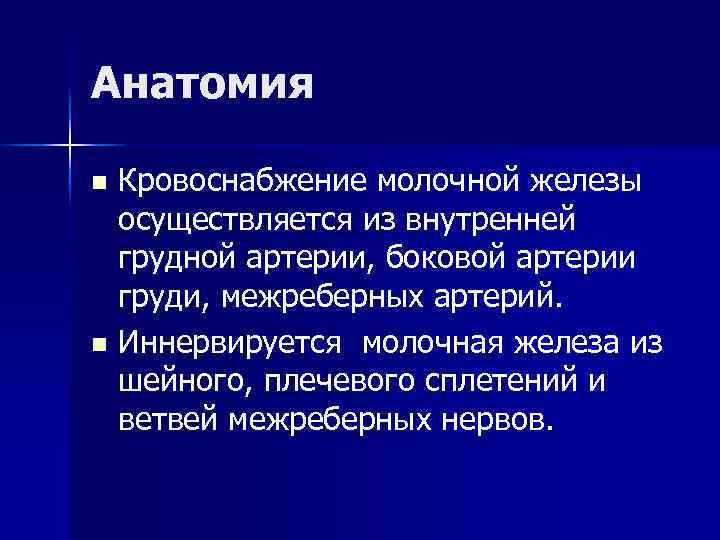 Анатомия

■ Кровоснабжение молочной железы осуществляется из внутренней грудной артерии, боковой артерии груди, межреберных артерий.

■ Иннервируется  молочная железа из шейного, плечевого сплетений и ветвей межреберных нервов.